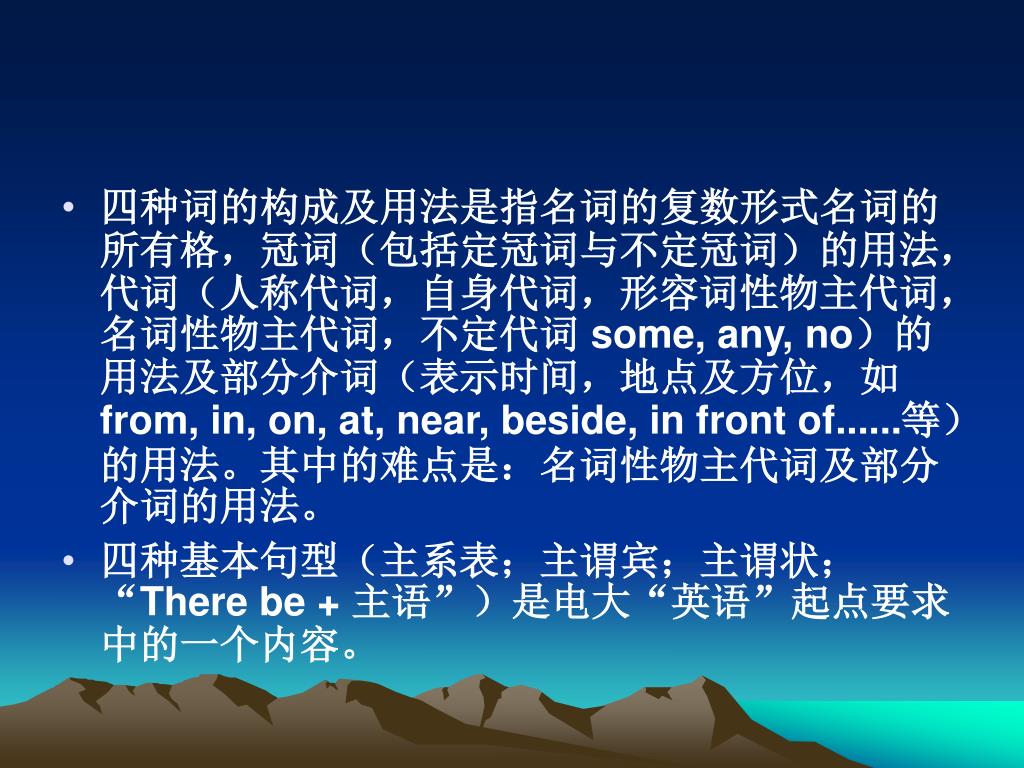 • 四种词的构成及用法是指名词的复数形式名词的所有格，冠词（包括定冠词与不定冠词）的用法，代词（人称代词，自身代词，形容词性物主代词，名词性物主代词，不定代词 some, any, no）的用法及部分介词（表示时间，地点及方位，如 from, in, on, at, near, beside, in front of......等）的用法。其中的难点是：名词性物主代词及部分介词的用法。

• 四种基本句型（主系表；主谓宾；主谓状；“There be + 主语”）是电大“英语”起点要求中的一个内容。